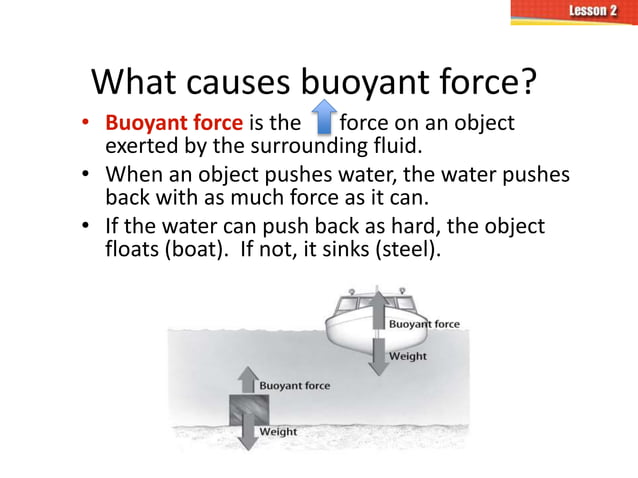 Lesson 2

What causes buoyant force?

• Buoyant force is the force on an object exerted by the surrounding fluid.
• When an object pushes water, the water pushes back with as much force as it can.
• If the water can push back as hard, the object floats (boat). If not, it sinks (steel).

Buoyant force
Weight
Buoyant force
Weight